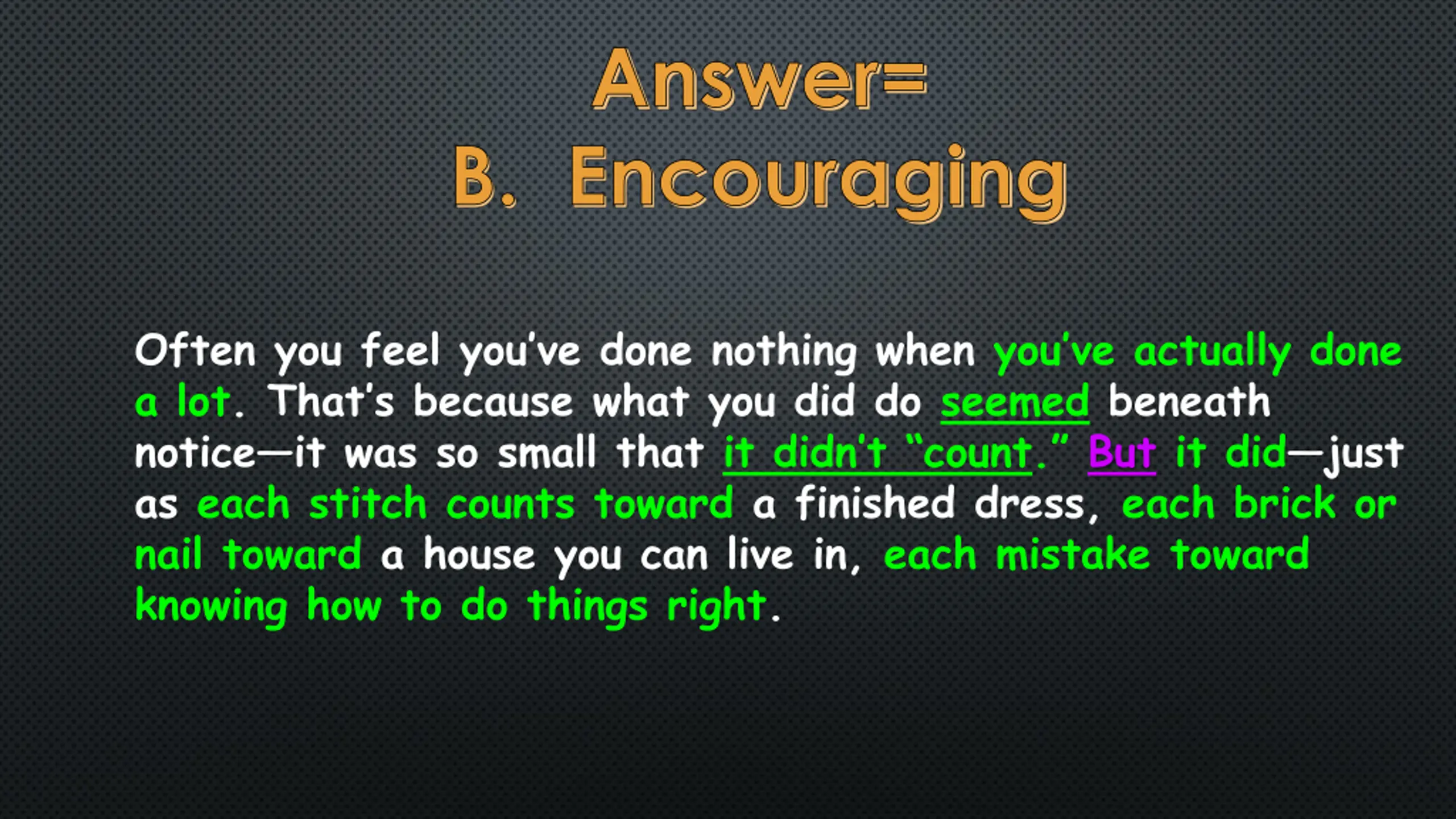 Answer=
B. Encouraging

Often you feel you've done nothing when you've actually done a lot. That's because what you did do seemed beneath notice—it was so small that it didn't "count." But it did—just as each stitch counts toward a finished dress, each brick or nail toward a house you can live in, each mistake toward knowing how to do things right.